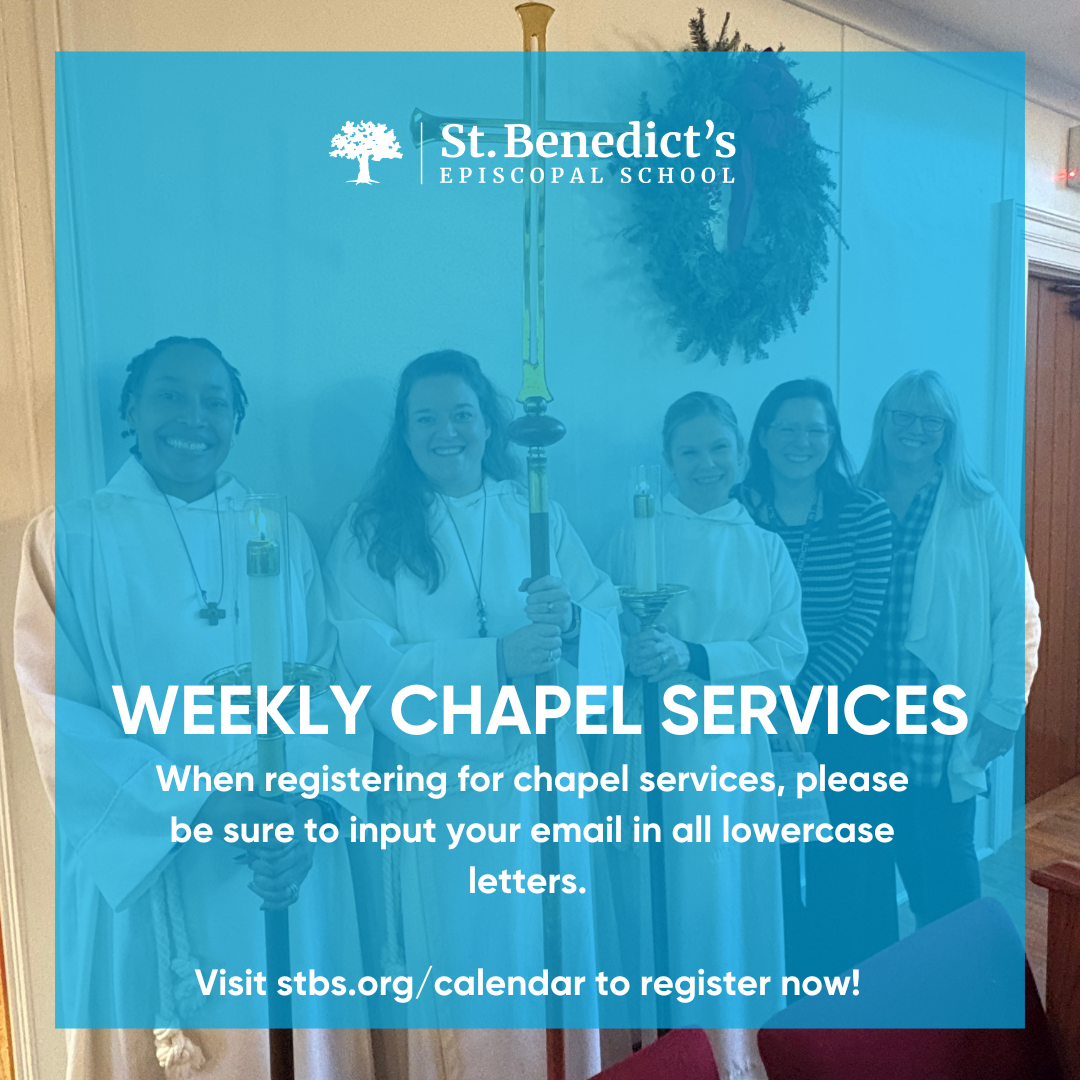 St. Benedict's
EPISCOPAL SCHOOL

WEEKLY CHAPEL SERVICES

When registering for chapel services, please be sure to input your email in all lowercase letters.

Visit stbs.org/calendar to register now!